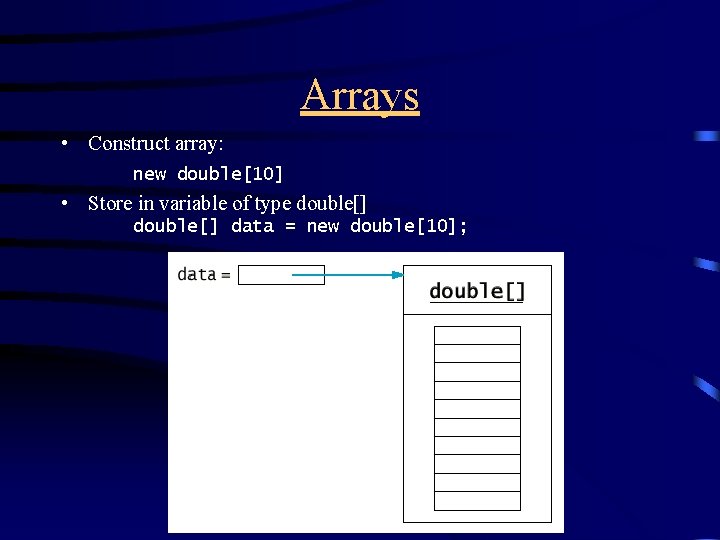 Arrays

• Construct array:

new double[10]

• Store in variable of type double[]
double[] data = new double[10];

data =

double[]